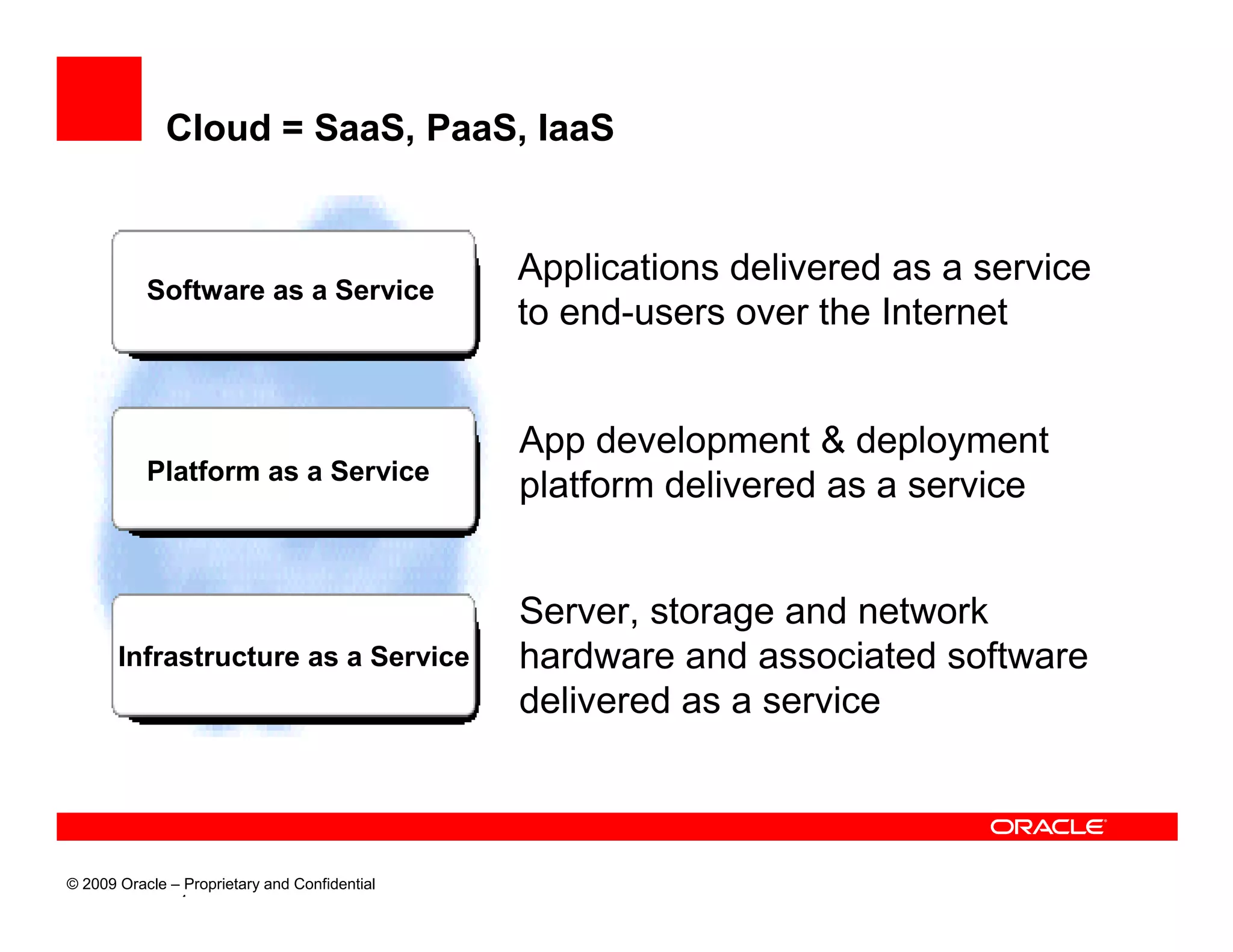 Cloud = SaaS, PaaS, IaaS

Software as a Service

Applications delivered as a service to end-users over the Internet

Platform as a Service

App development & deployment platform delivered as a service

Infrastructure as a Service

Server, storage and network hardware and associated software delivered as a service

ORACLE

© 2009 Oracle – Proprietary and Confidential